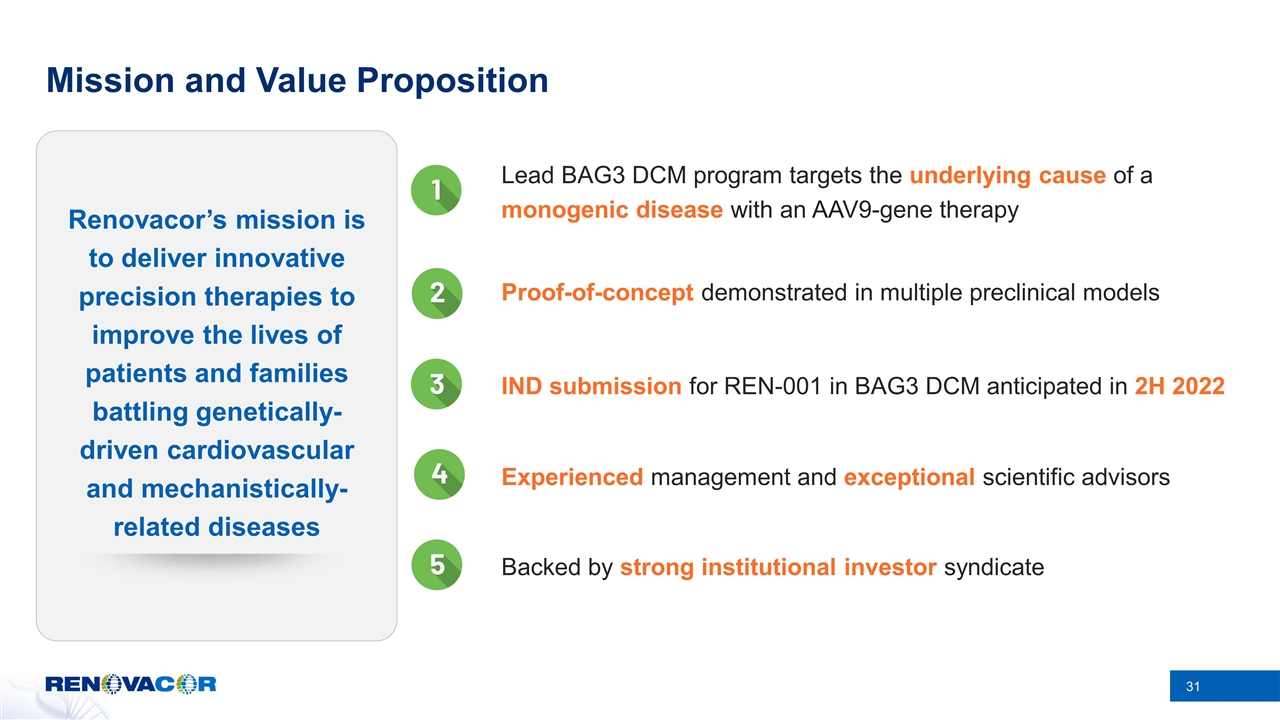 Mission and Value Proposition

Renovacor's mission is to deliver innovative precision therapies to improve the lives of patients and families battling genetically-driven cardiovascular and mechanistically-related diseases

1 Lead BAG3 DCM program targets the underlying cause of a monogenic disease with an AAV9-gene therapy

2 Proof-of-concept demonstrated in multiple preclinical models

3 IND submission for REN-001 in BAG3 DCM anticipated in 2H 2022

4 Experienced management and exceptional scientific advisors

5 Backed by strong institutional investor syndicate

RENOVACOR

31